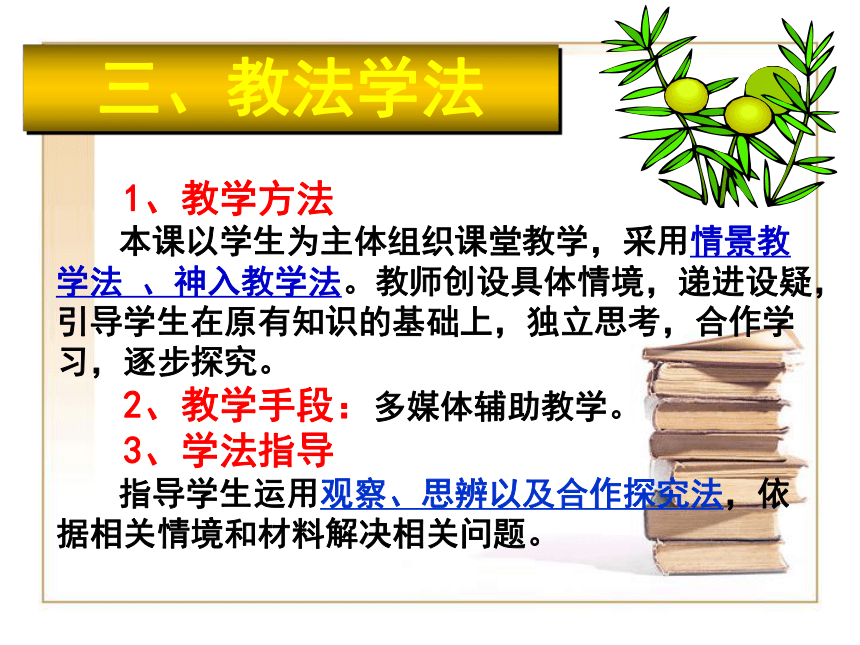 三、教法学法

1、教学方法

本课以学生为主体组织课堂教学，采用情景教学法 、神入教学法。教师创设具体情境，递进设疑，引导学生在原有知识的基础上，独立思考，合作学习，逐步探究。

2、教学手段：多媒体辅助教学。

3、学法指导

指导学生运用观察、思辨以及合作探究法，依据相关情境和材料解决相关问题。